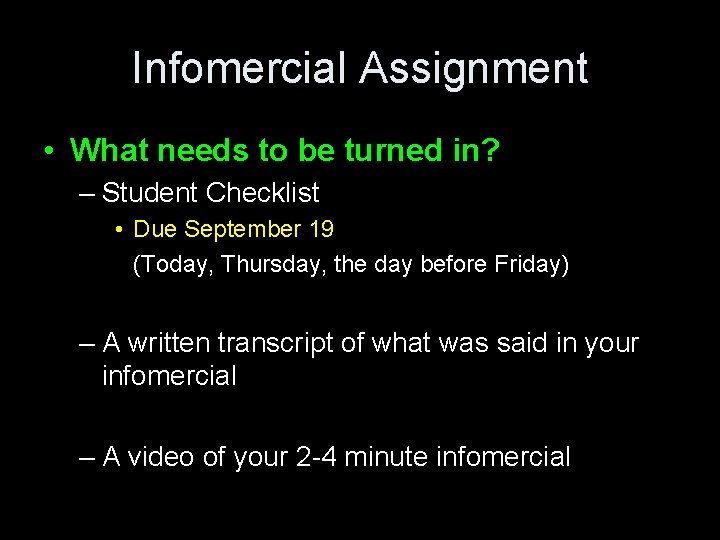 Infomercial Assignment

• What needs to be turned in?

– Student Checklist

• Due September 19

(Today, Thursday, the day before Friday)

– A written transcript of what was said in your infomercial

– A video of your 2-4 minute infomercial